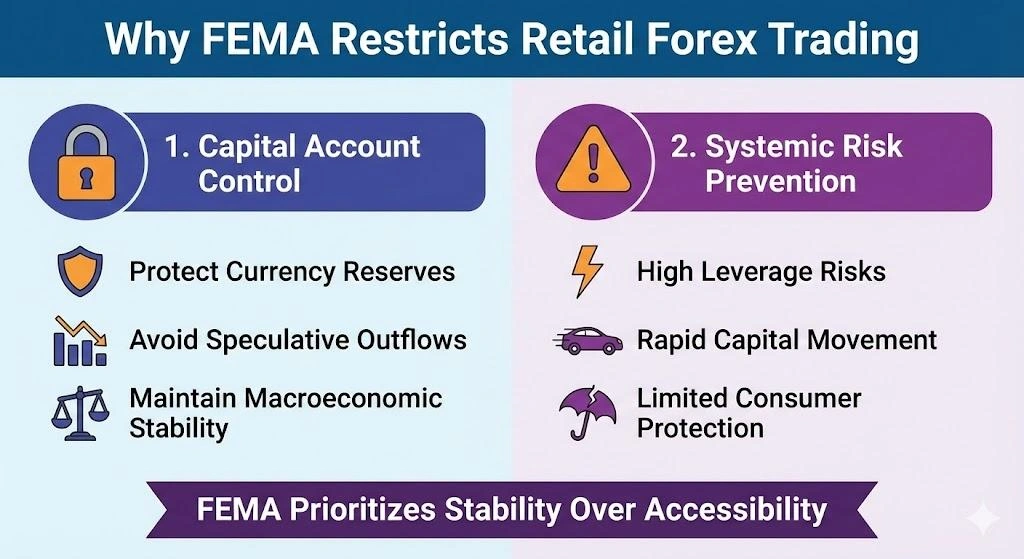 Why FEMA Restricts Retail Forex Trading

1. Capital Account Control

Protect Currency Reserves

Avoid Speculative Outflows

Maintain Macroeconomic Stability

2. Systemic Risk Prevention

High Leverage Risks

Rapid Capital Movement

Limited Consumer Protection

FEMA Prioritizes Stability Over Accessibility